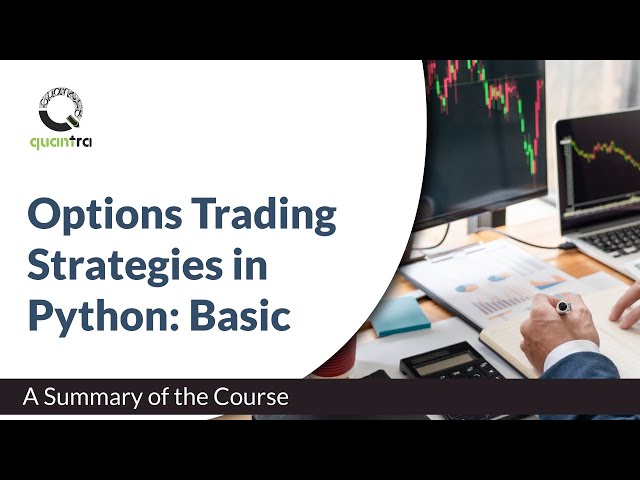 quantra

Options Trading Strategies in Python: Basic

A Summary of the Course